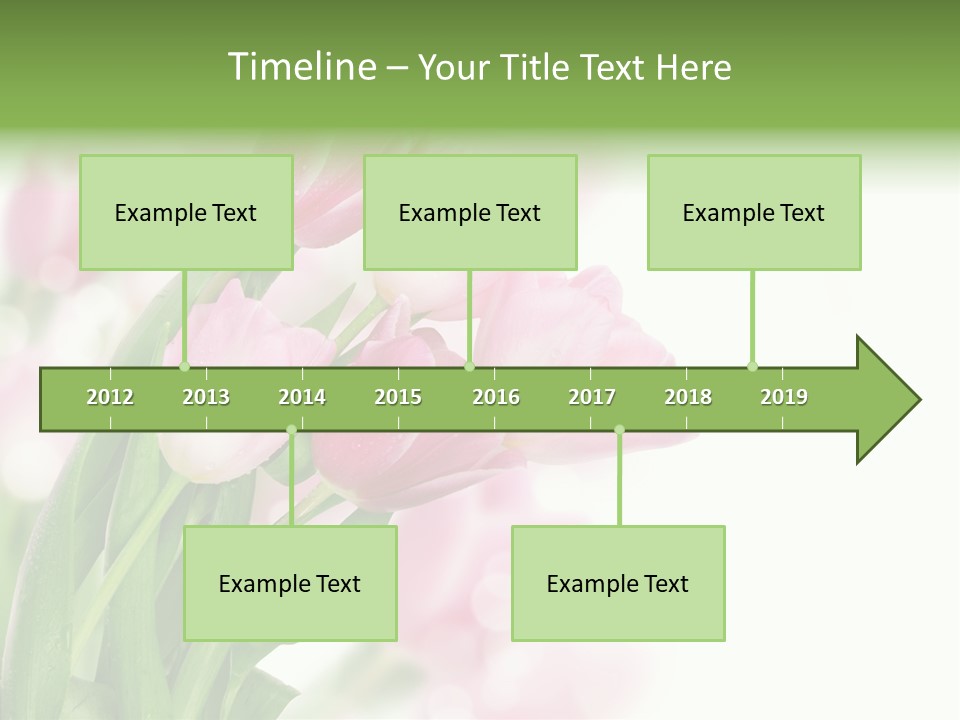 Timeline – Your Title Text Here

Example Text

Example Text

Example Text

2012 2013 2014 2015 2016 2017 2018 2019

Example Text

Example Text